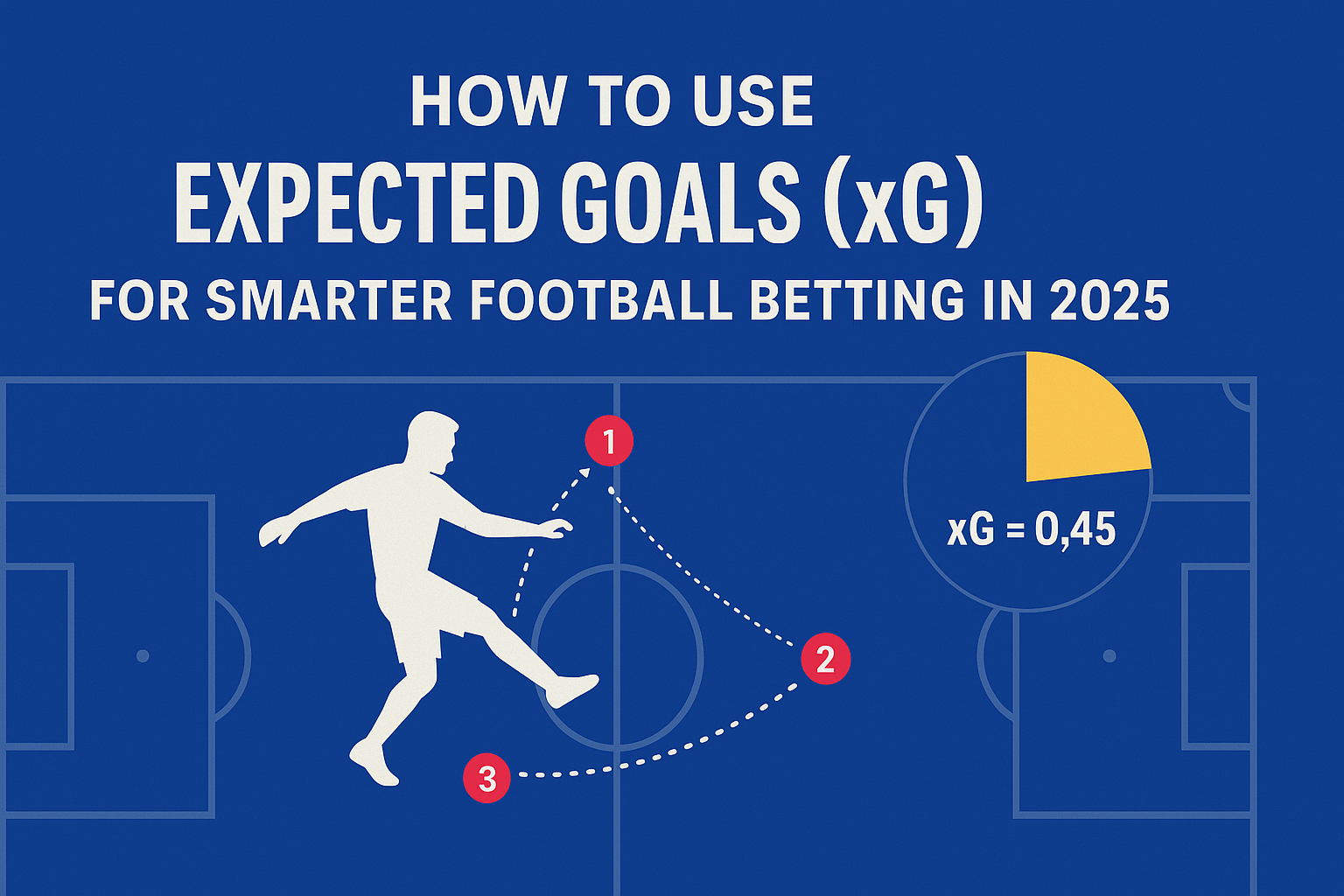 HOW TO USE
EXPECTED GOALS (xG)
FOR SMARTER FOOTBALL BETTING IN 2025

1

2

3

xG = 0,45